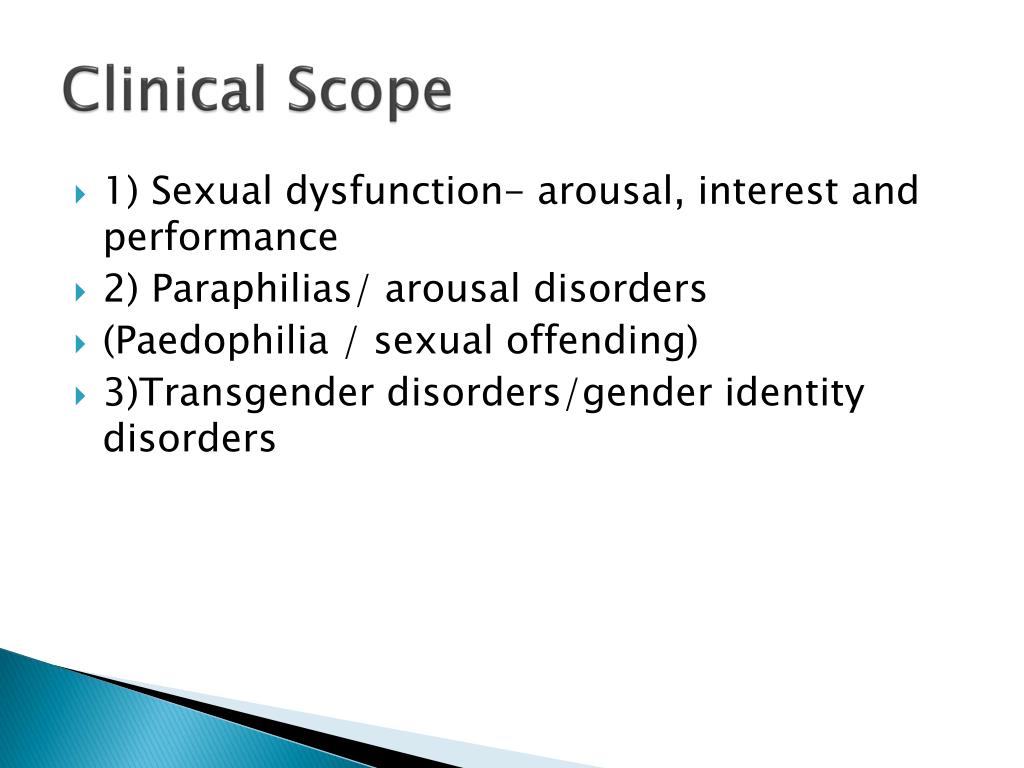 Clinical Scope

1) Sexual dysfunction- arousal, interest and performance

2) Paraphilias/ arousal disorders

(Paedophilia / sexual offending)

3)Transgender disorders/gender identity disorders